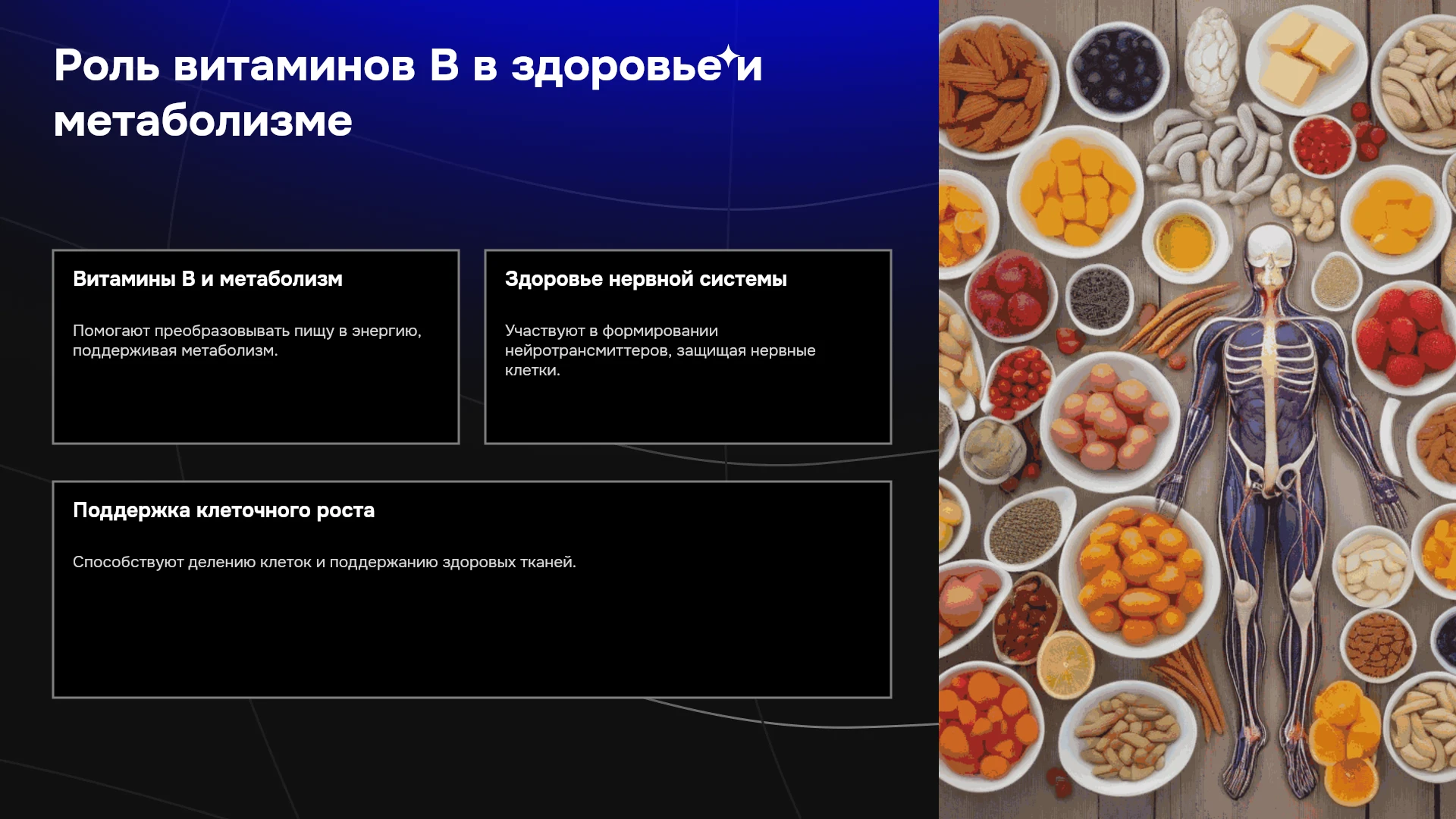 Роль витаминов B в здоровье и метаболизме

Витамины B и метаболизм

Помогают преобразовывать пищу в энергию, поддерживая метаболизм.

Здоровье нервной системы

Участвуют в формировании нейротрансмиттеров, защищая нервные клетки.

Поддержка клеточного роста

Способствуют делению клеток и поддержанию здоровых тканей.